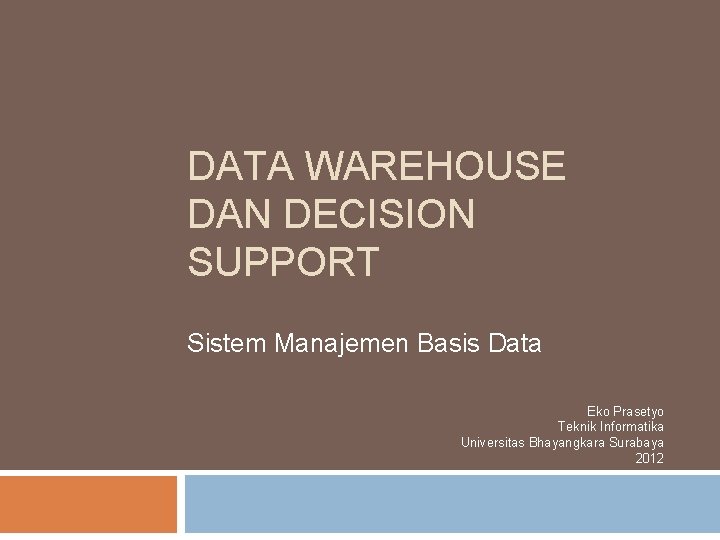 DATA WAREHOUSE DAN DECISION SUPPORT

Sistem Manajemen Basis Data

Eko Prasetyo
Teknik Informatika
Universitas Bhayangkara Surabaya
2012